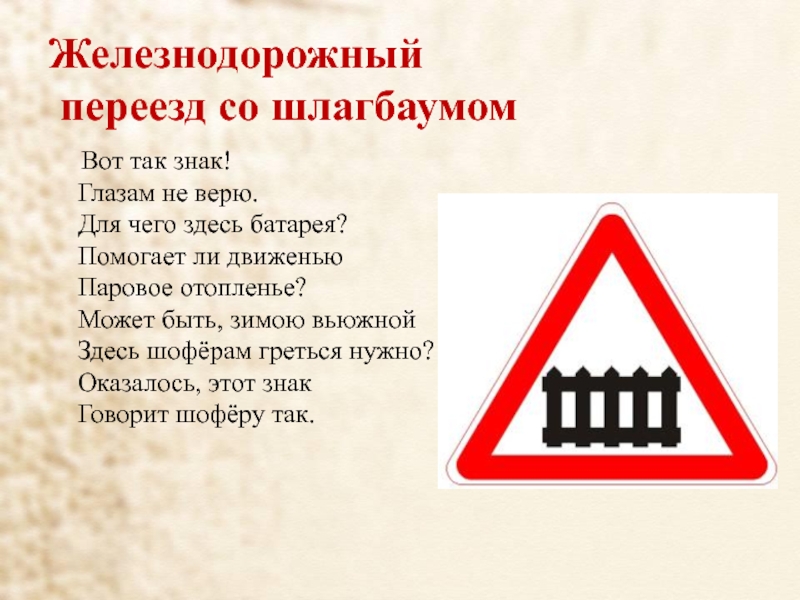 Железнодорожный переезд со шлагбаумом

Вот так знак!
Глазам не верю.
Для чего здесь батарея?
Помогает ли движенью
Паровое отопленье?
Может быть, зимою вьюжной
Здесь шофёрам греться нужно?
Оказалось, этот знак
Говорит шофёру так.